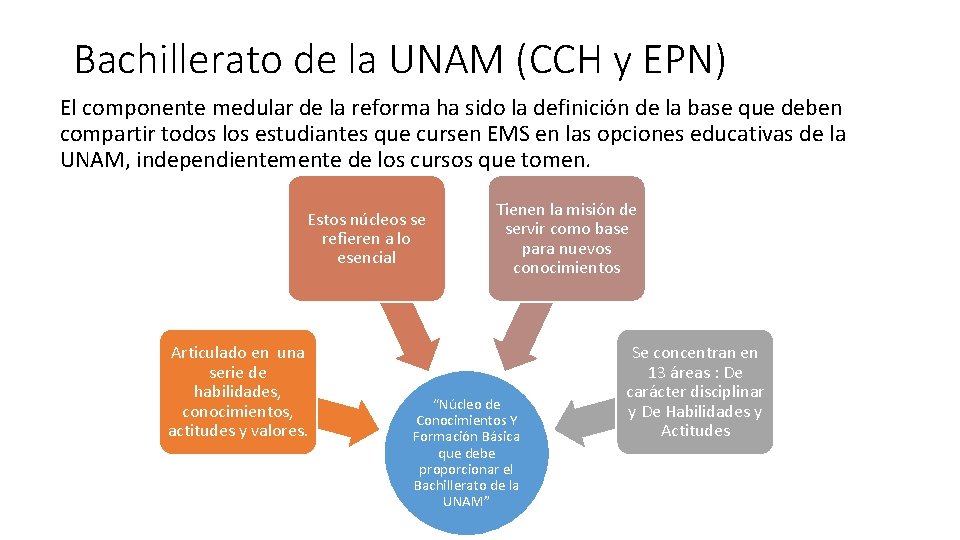 Bachillerato de la UNAM (CCH y EPN)

El componente medular de la reforma ha sido la definición de la base que deben compartir todos los estudiantes que cursen EMS en las opciones educativas de la UNAM, independientemente de los cursos que tomen.

Estos núcleos se refieren a lo esencial

Tienen la misión de servir como base para nuevos conocimientos

Articulado en una serie de habilidades, conocimientos, actitudes y valores.

"Núcleo de Conocimientos Y Formación Básica que debe proporcionar el Bachillerato de la UNAM"

Se concentran en 13 áreas : De carácter disciplinar y De Habilidades y Actitudes